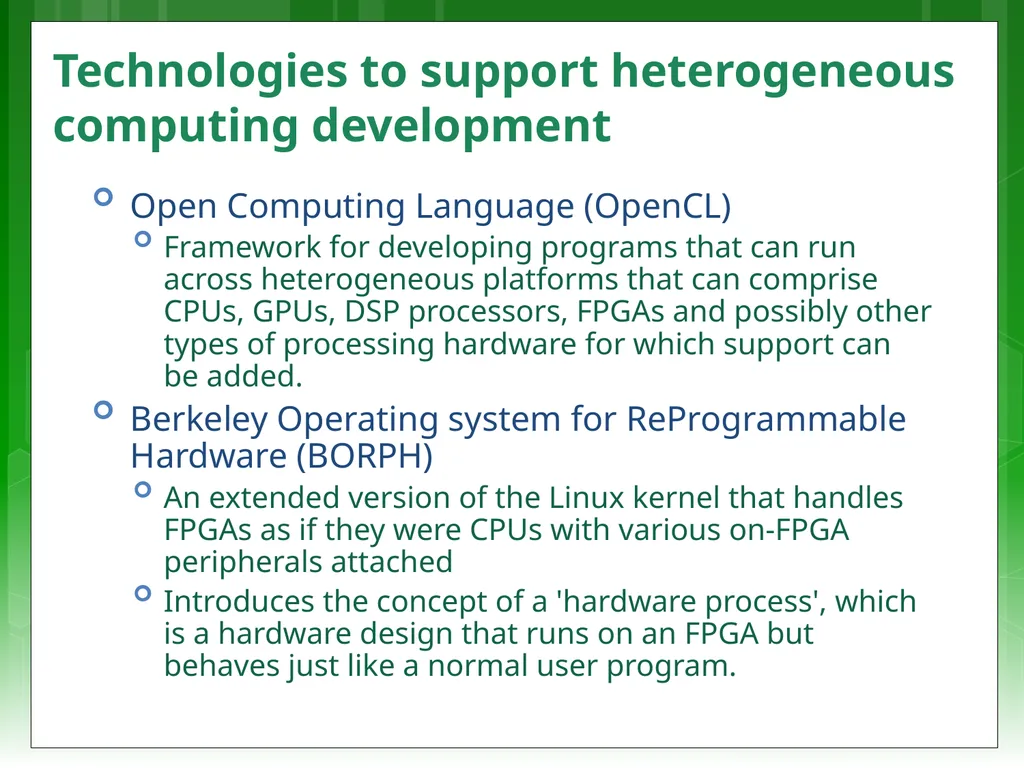 Technologies to support heterogeneous computing development

Open Computing Language (OpenCL)

Framework for developing programs that can run across heterogeneous platforms that can comprise CPUs, GPUs, DSP processors, FPGAs and possibly other types of processing hardware for which support can be added.

Berkeley Operating system for ReProgrammable Hardware (BORPH)

An extended version of the Linux kernel that handles FPGAs as if they were CPUs with various on-FPGA peripherals attached

Introduces the concept of a 'hardware process', which is a hardware design that runs on an FPGA but behaves just like a normal user program.